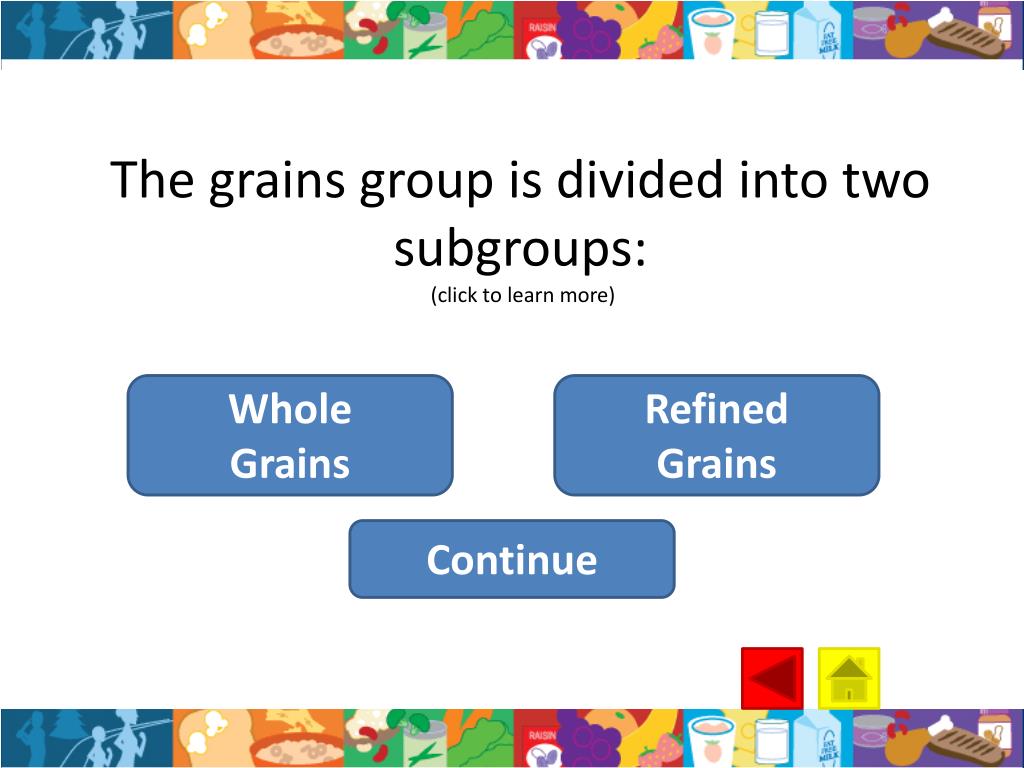 RAISIN FAT FREE MILK

The grains group is divided into two subgroups:
(click to learn more)

Whole Grains

Refined Grains

Continue

RAISIN FAT FREE MILK